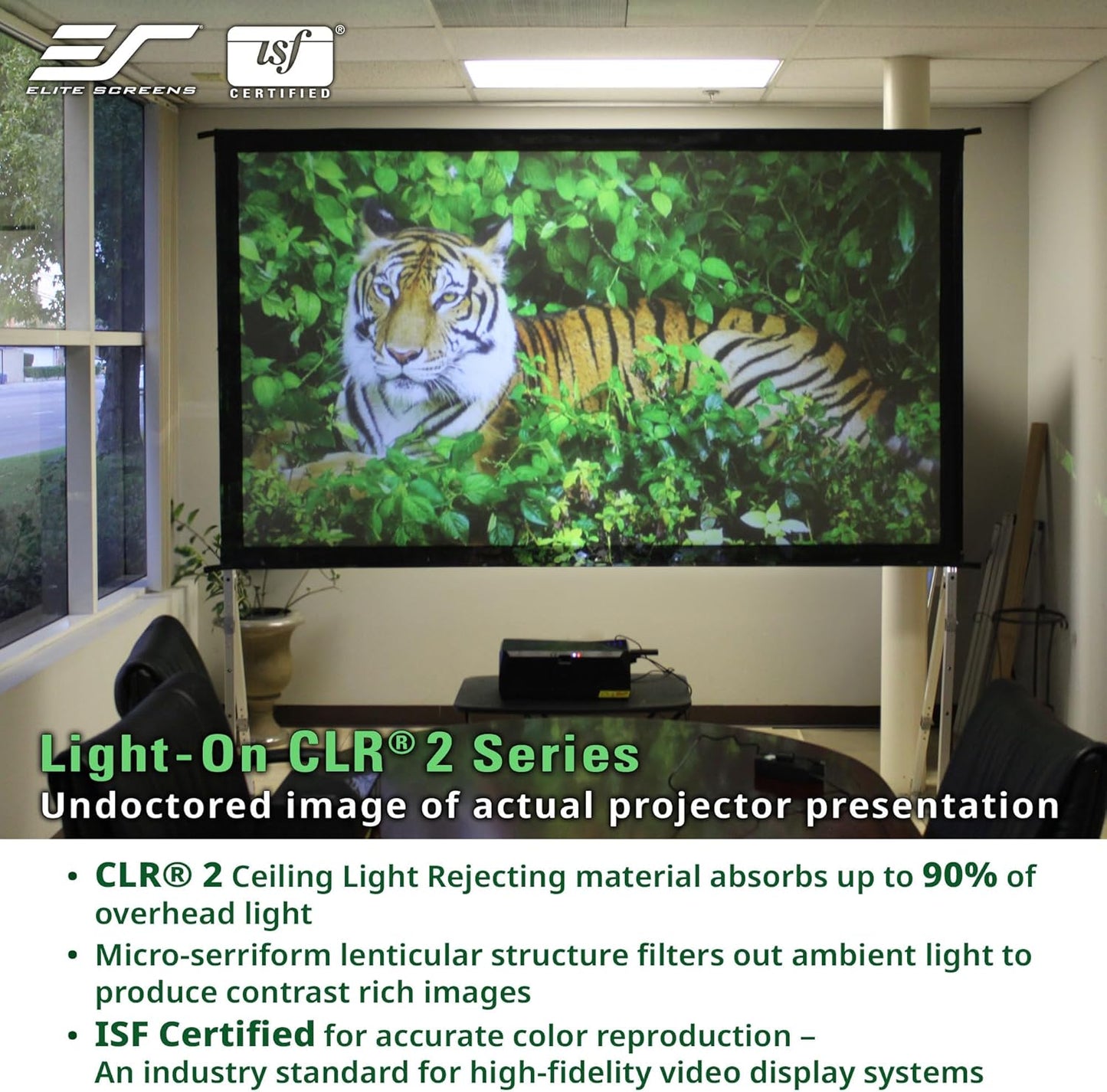 ELITE SCREENS

isf®
CERTIFIED

Light-On CLR® 2 Series
Undoctored image of actual projector presentation

• CLR® 2 Ceiling Light Rejecting material absorbs up to 90% of overhead light
• Micro-serriform lenticular structure filters out ambient light to produce contrast rich images
• ISF Certified for accurate color reproduction – An industry standard for high-fidelity video display systems